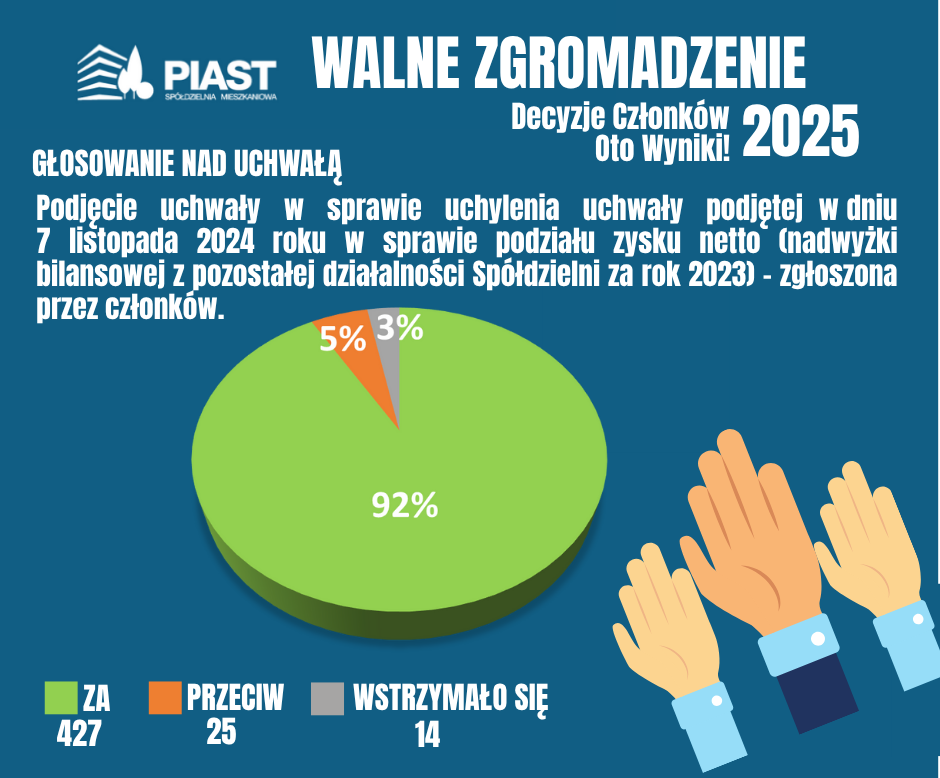 PIAST
SPÓŁDZIELNIA MIESZKANIOWA

WALNE ZGROMADZENIE

Decyzje Członków
Oto Wyniki!

2025

GŁOSOWANIE NAD UCHWAŁĄ

Podjęcie uchwały w sprawie uchylenia uchwały podjętej w dniu 7 listopada 2024 roku w sprawie podziału zysku netto (nadwyżki bilansowej z pozostałej działalności Spółdzielni za rok 2023) - zgłoszona przez członków.

5%
3%
92%

ZA
427

PRZECIW
25

WSTRZYMAŁO SIĘ
14